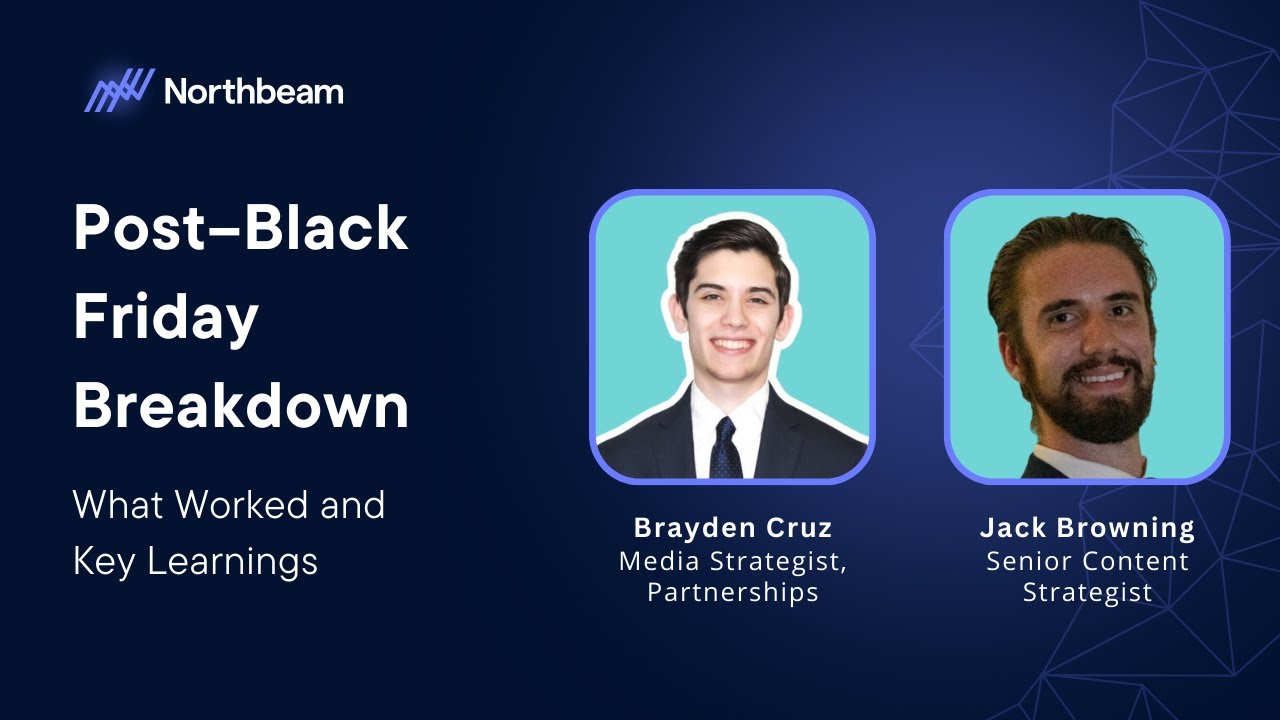 Northbeam

Post-Black Friday Breakdown

What Worked and Key Learnings

Brayden Cruz
Media Strategist, Partnerships

Jack Browning
Senior Content Strategist